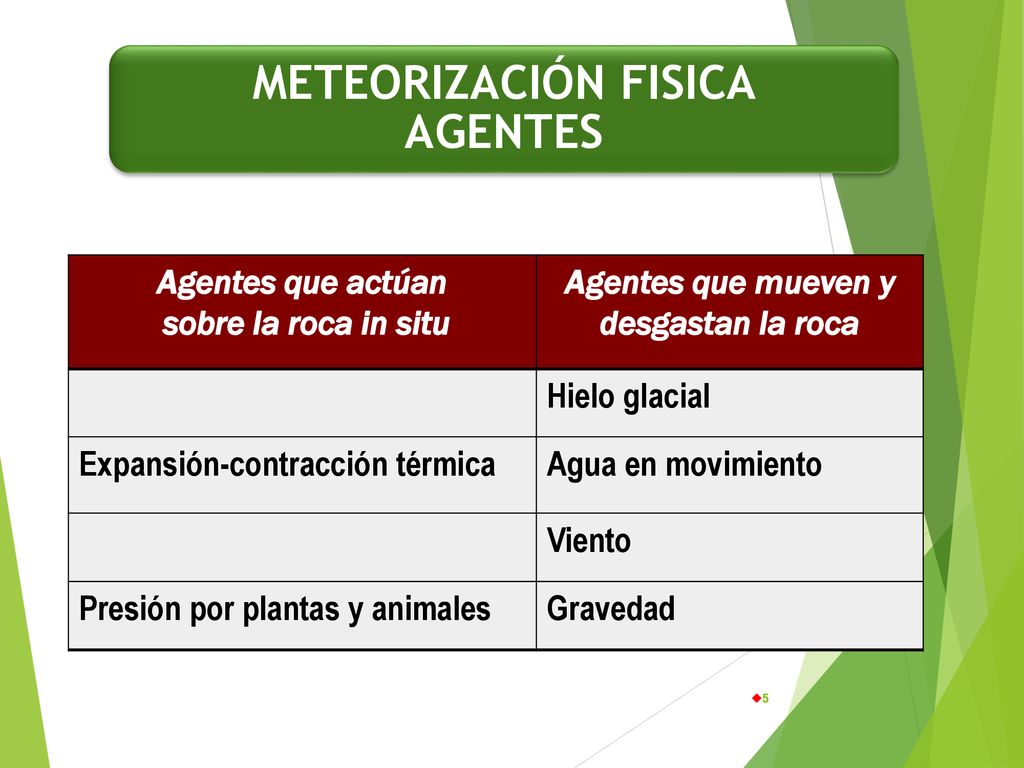 METEORIZACIÓN FISICA
AGENTES

| Agentes que actúan sobre la roca in situ | Agentes que mueven y desgastan la roca |
|---|---|
| | Hielo glacial |
| Expansión-contracción térmica | Agua en movimiento |
| | Viento |
| Presión por plantas y animales | Gravedad |

5